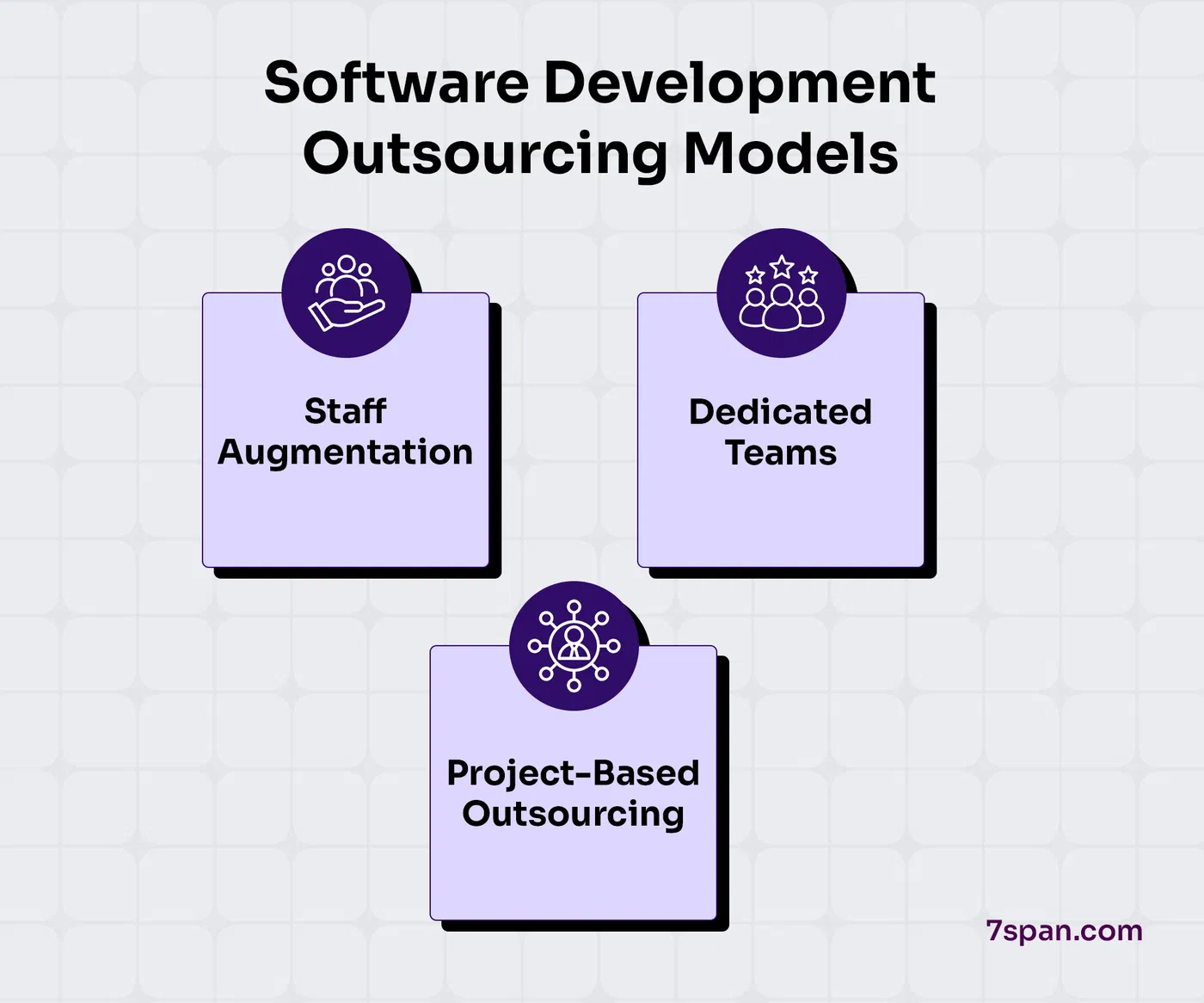 Software Development Outsourcing Models

Staff Augmentation

Dedicated Teams

Project-Based Outsourcing

7span.com